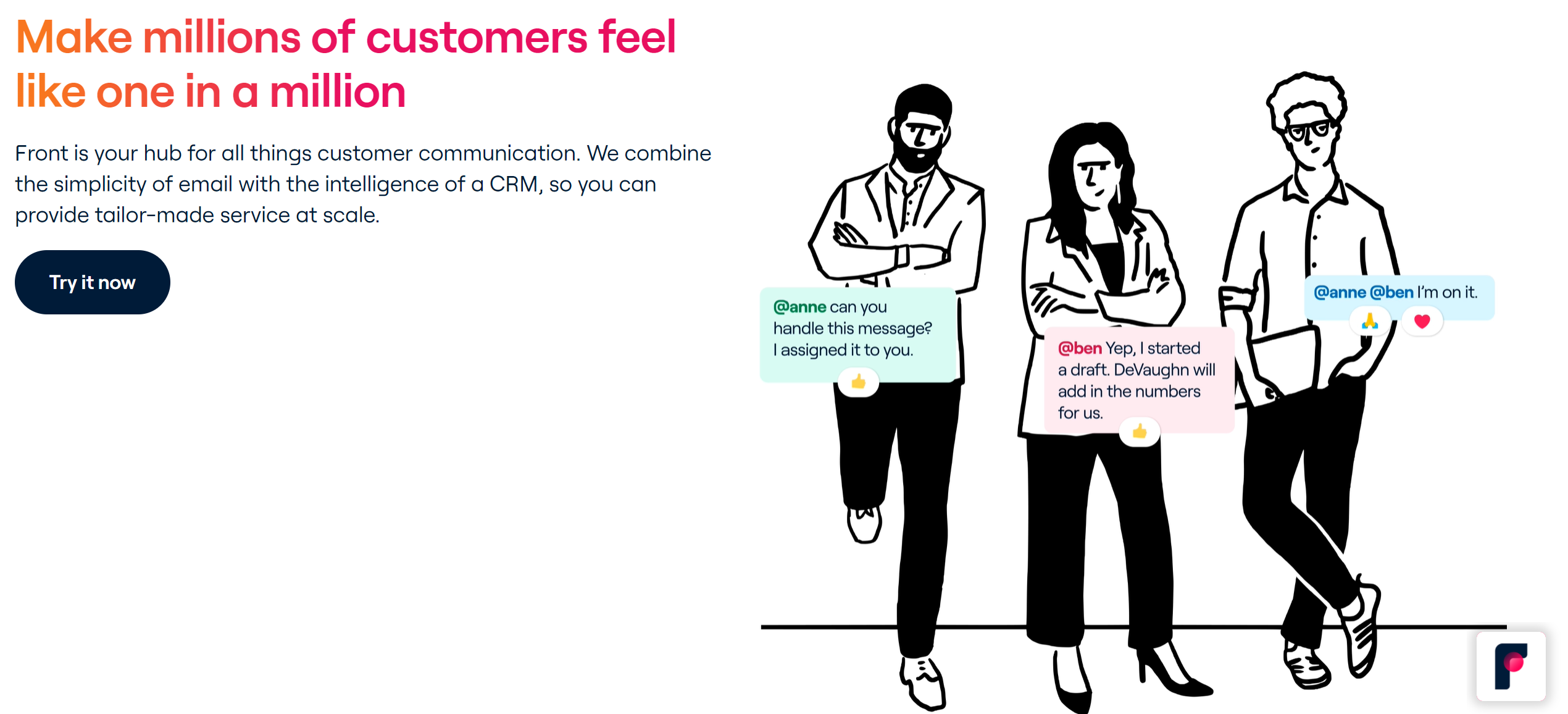 Make millions of customers feel like one in a million

Front is your hub for all things customer communication. We combine the simplicity of email with the intelligence of a CRM, so you can provide tailor-made service at scale.

Try it now

@anne can you handle this message? I assigned it to you.

@ben Yep, I started a draft. DeVaughn will add in the numbers for us.

@anne @ben I'm on it.